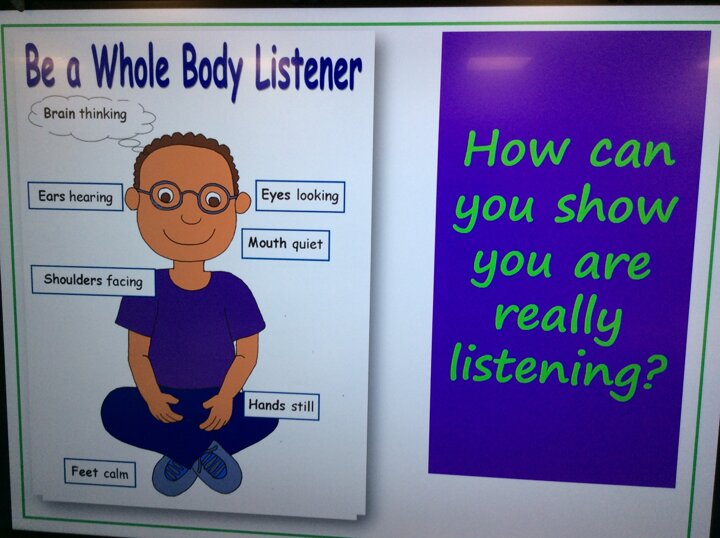 Be a Whole Body Listener

Brain thinking

Ears hearing

Eyes looking

Mouth quiet

Shoulders facing

Hands still

Feet calm

How can you show you are really listening?